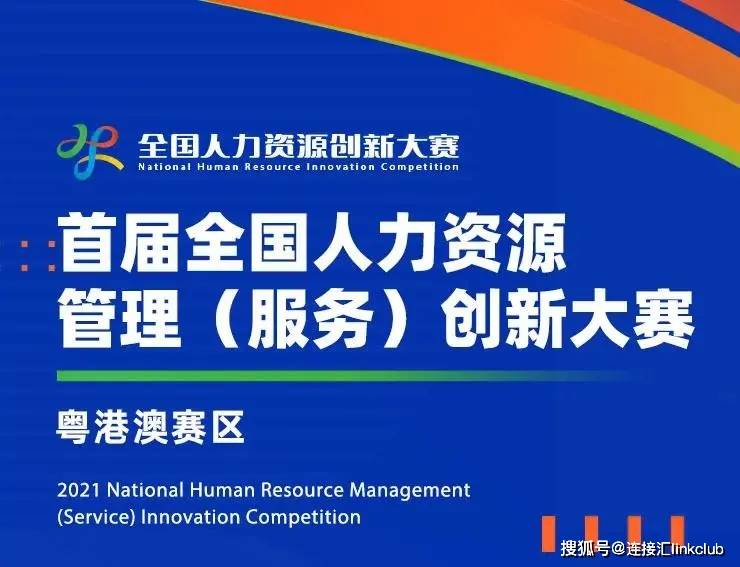 全国人力资源创新大赛
National Human Resource Innovation Competition

首届全国人力资源管理（服务）创新大赛

粤港澳赛区

2021 National Human Resource Management (Service) Innovation Competition

搜狐号@连接汇linkclub